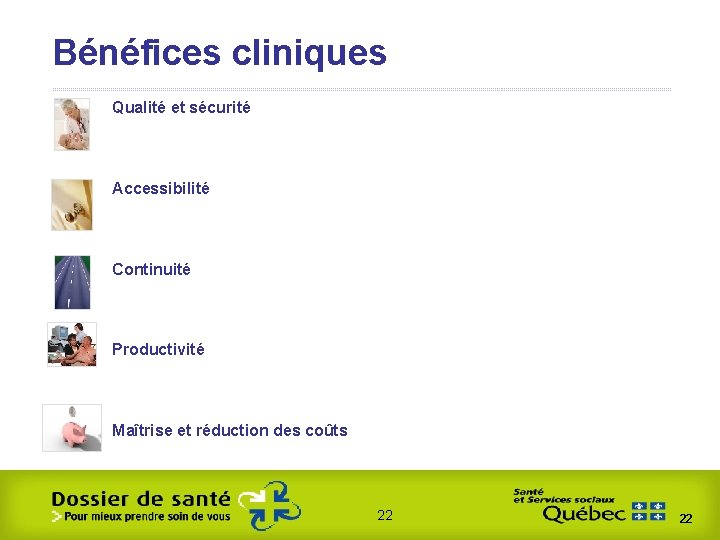 Bénéfices cliniques

Qualité et sécurité

Accessibilité

Continuité

Productivité

Maîtrise et réduction des coûts

Dossier de santé
> Pour mieux prendre soin de vous

22

Santé et Services sociaux
Québec

22